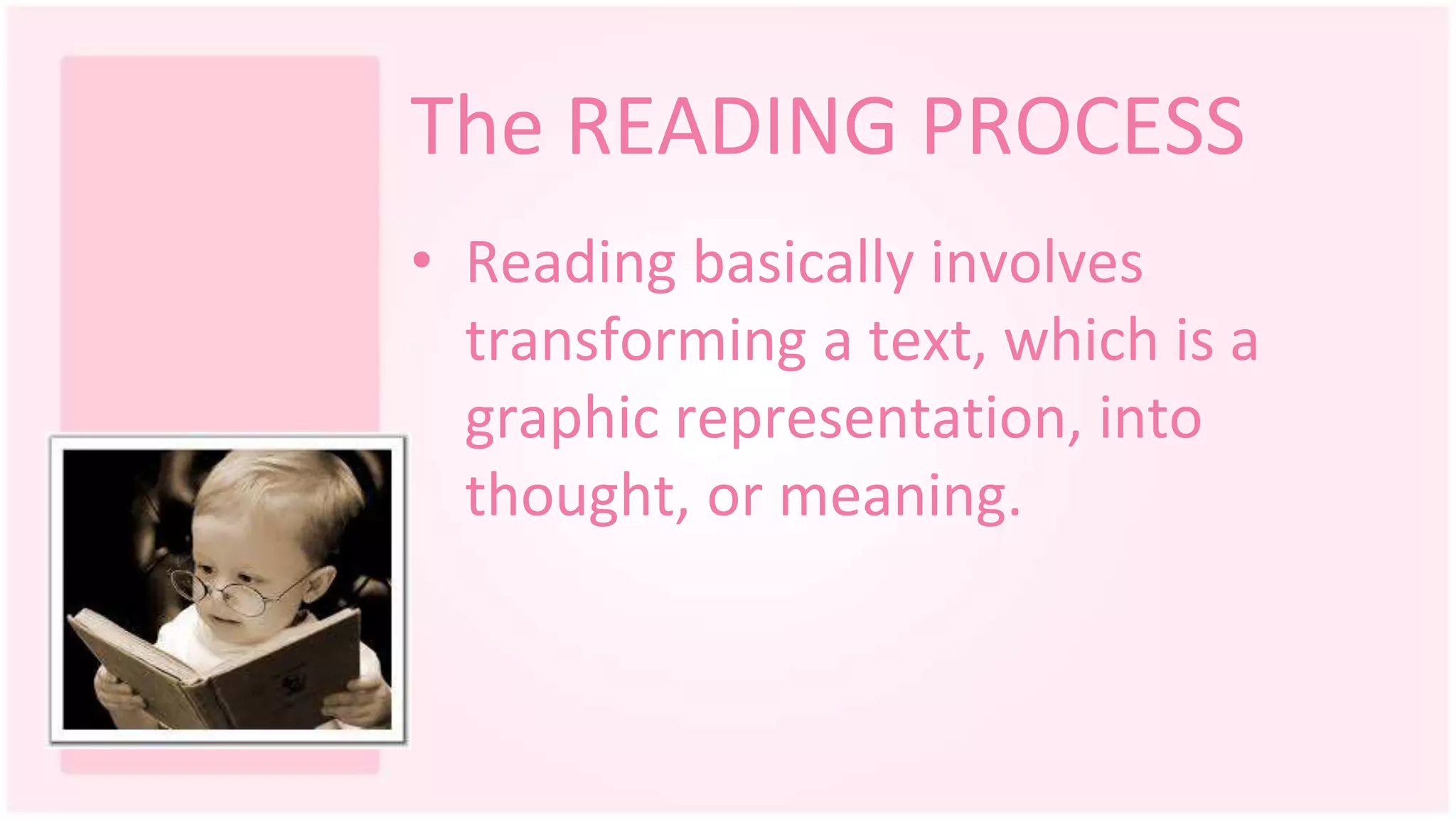 The READING PROCESS

• Reading basically involves transforming a text, which is a graphic representation, into thought, or meaning.